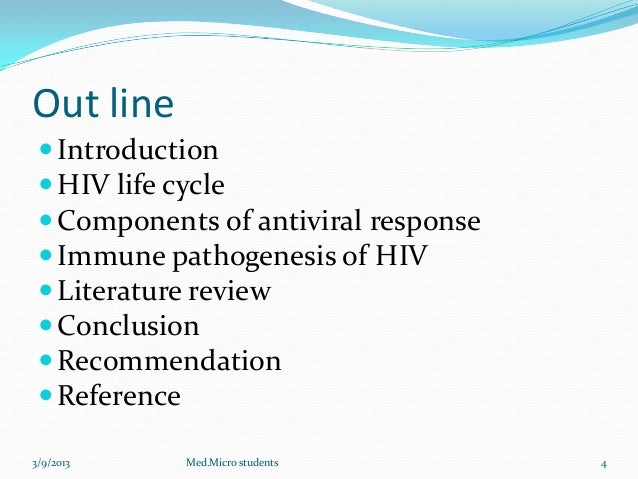 Out line

- Introduction
- HIV life cycle
- Components of antiviral response
- Immune pathogenesis of HIV
- Literature review
- Conclusion
- Recommendation
- Reference

3/9/2013 Med.Micro students 4